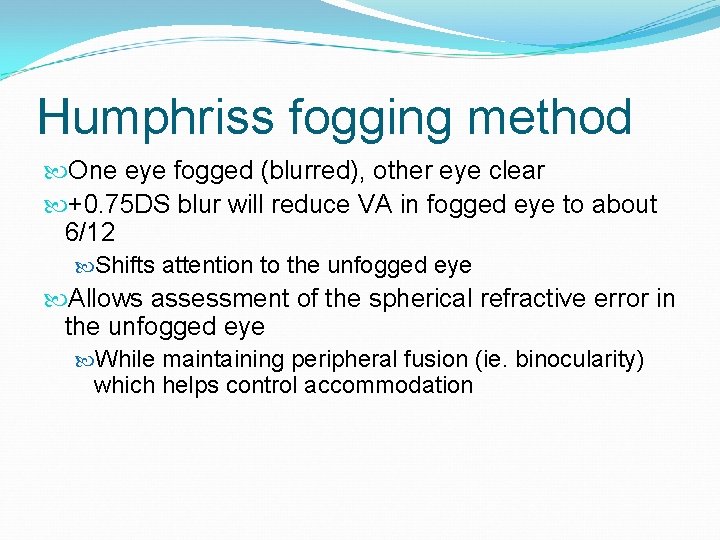 Humphriss fogging method

One eye fogged (blurred), other eye clear

+0.75DS blur will reduce VA in fogged eye to about 6/12

Shifts attention to the unfogged eye

Allows assessment of the spherical refractive error in the unfogged eye

While maintaining peripheral fusion (ie. binocularity) which helps control accommodation